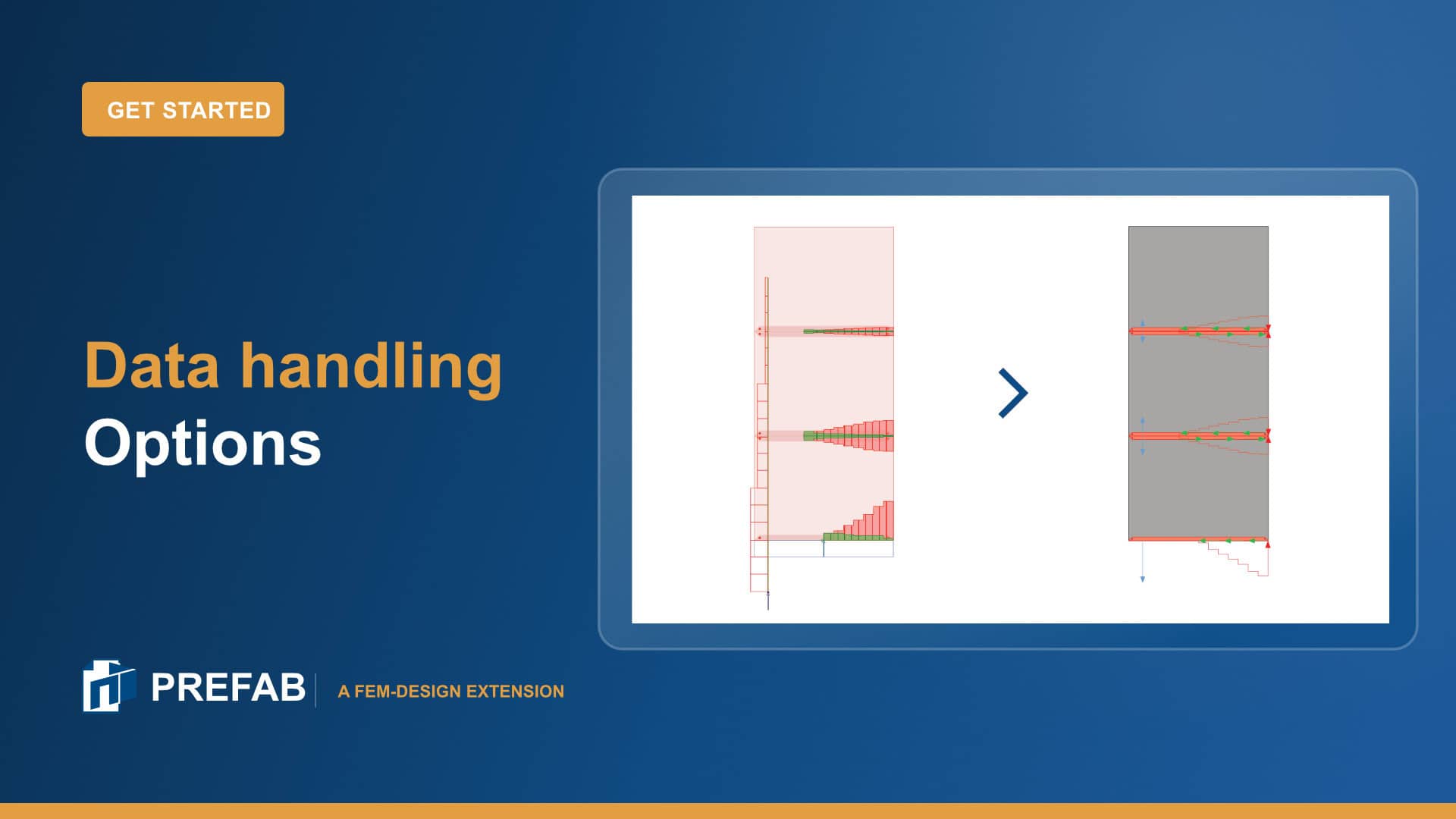 GET STARTED

Data handling
Options

PREFAB
A FEM-DESIGN EXTENSION